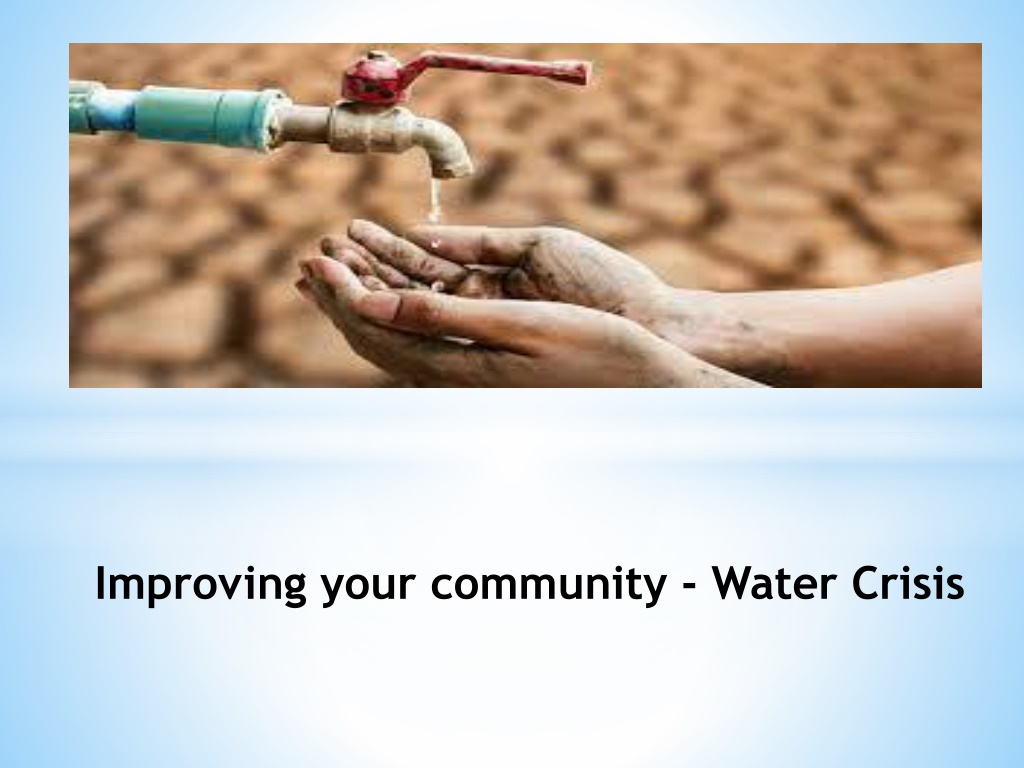 Improving your community - Water Crisis